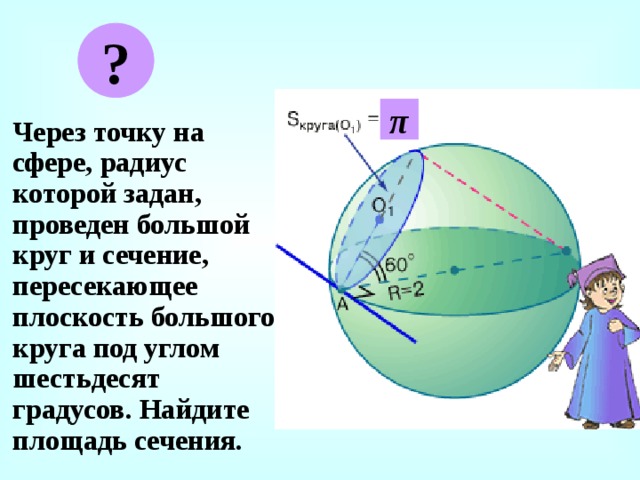 ?

Через точку на сфере, радиус которой задан, проведен большой круг и сечение, пересекающее плоскость большого круга под углом шестьдесят градусов. Найдите площадь сечения.

$S_{круга(O_1)} = \pi$

$O_1$

$60°$

A

R=2